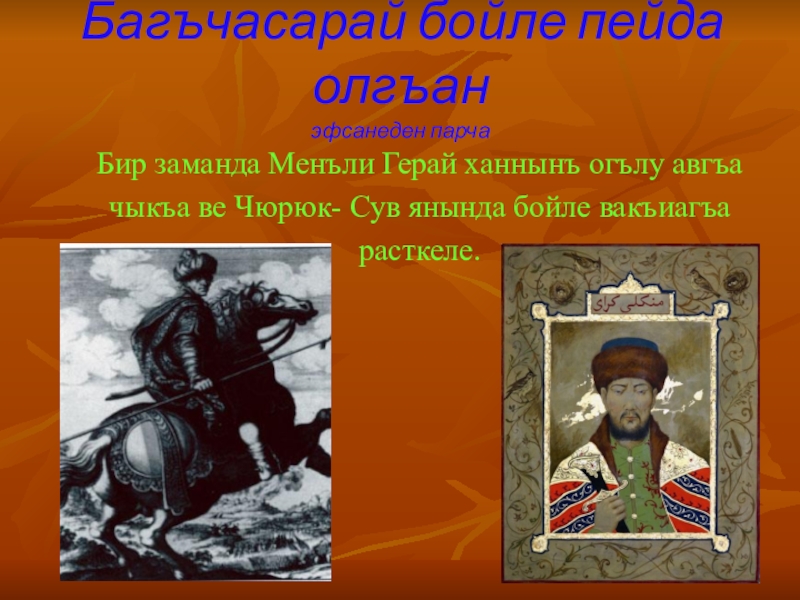 Багъчасарай бойле пейда олгъан
эфсанеден парча

Бир заманда Менъли Герай ханнынъ огълу авгъа чыкъа ве Чюрюк- Сув янында бойле вакъиагъа расткеле.

منكلى كراى